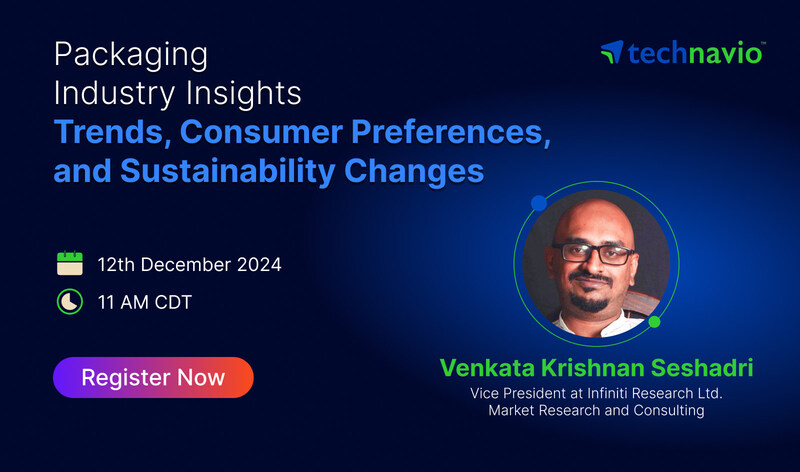 Packaging
Industry Insights
Trends, Consumer Preferences, and Sustainability Changes

technavio™

12th December 2024

11 AM CDT

Register Now

Venkata Krishnan Seshadri
Vice President at Infiniti Research Ltd.
Market Research and Consulting